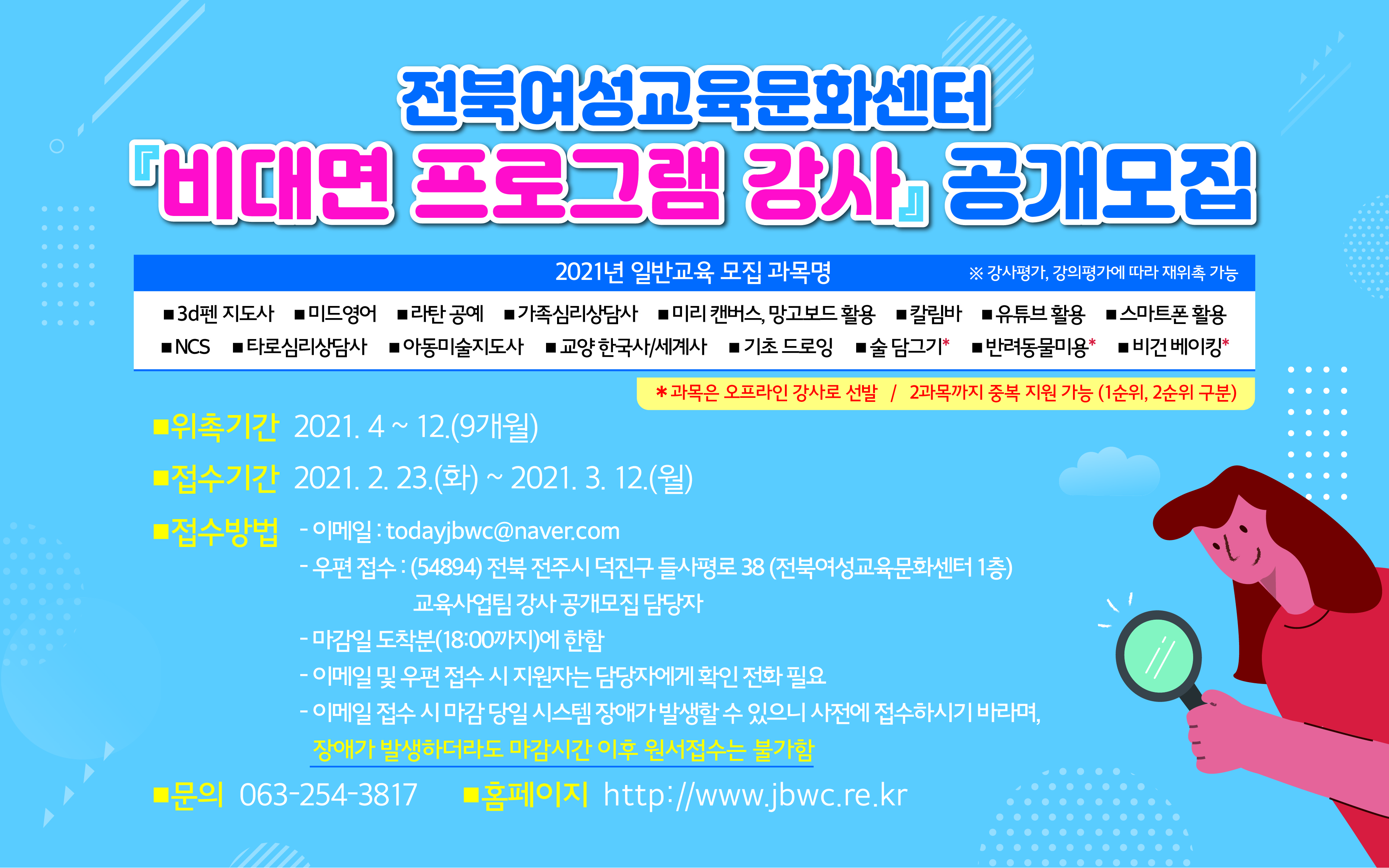 전북여성교육문화센터

『비대면 프로그램 강사』 공개모집

2021년 일반교육 모집 과목명

※ 강사평가, 강의평가에 따라 재위촉 가능

■3d펜 지도사 ■미드영어 ■라탄 공예 ■가족심리상담사 ■미리 캔버스, 망고보드 활용 ■칼림바 ■유튜브 활용 ■스마트폰 활용
■NCS ■타로심리상담사 ■아동미술지도사 ■교양 한국사/세계사 ■기초 드로잉 ■술 담그기* ■반려동물미용* ■비건 베이킹*

*과목은 오프라인 강사로 선발 / 2과목까지 중복 지원 가능 (1순위, 2순위 구분)

■위촉기간 2021. 4 ~ 12.(9개월)

■접수기간 2021. 2. 23.(화) ~ 2021. 3. 12.(월)

■접수방법 - 이메일 : todayjbwc@naver.com
- 우편 접수 : (54894) 전북 전주시 덕진구 들사평로 38 (전북여성교육문화센터 1층)
교육사업팀 강사 공개모집 담당자
- 마감일 도착분(18:00까지)에 한함
- 이메일 및 우편 접수 시 지원자는 담당자에게 확인 전화 필요
- 이메일 접수 시 마감 당일 시스템 장애가 발생할 수 있으니 사전에 접수하시기 바라며,
장애가 발생하더라도 마감시간 이후 원서접수는 불가함

■문의 063-254-3817 ■홈페이지 http://www.jbwc.re.kr